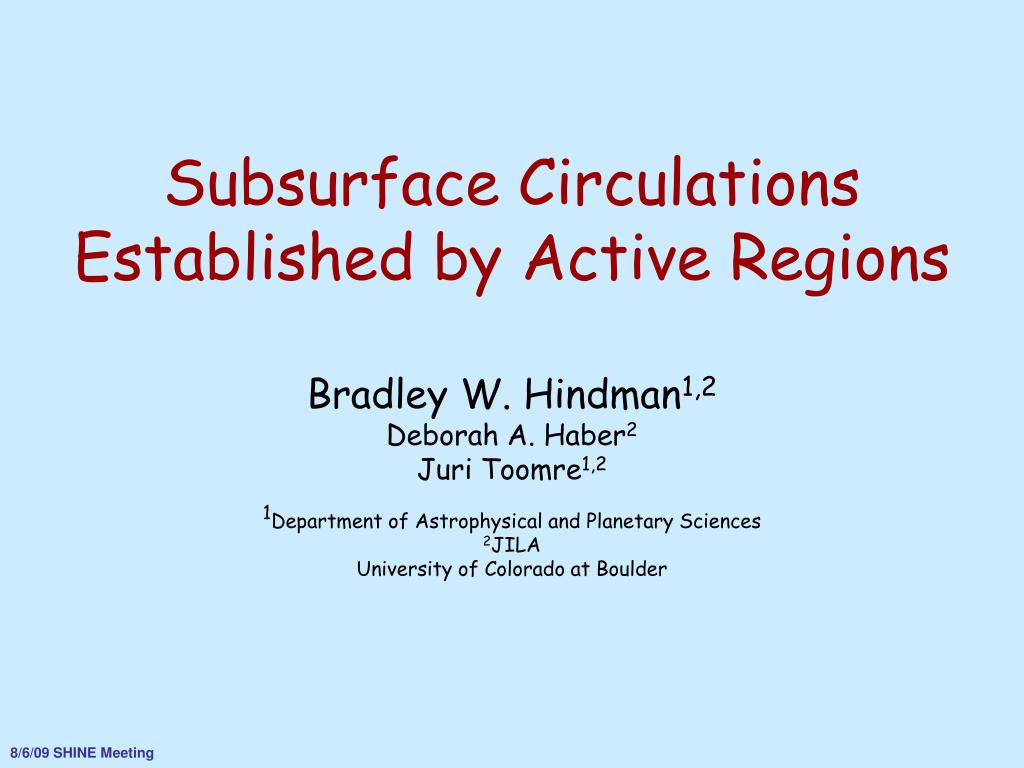 Subsurface Circulations Established by Active Regions

Bradley W. Hindman$^{1,2}$
Deborah A. Haber$^{2}$
Juri Toomre$^{1,2}$

$^{1}$Department of Astrophysical and Planetary Sciences
$^{2}$JILA
University of Colorado at Boulder

8/6/09 SHINE Meeting